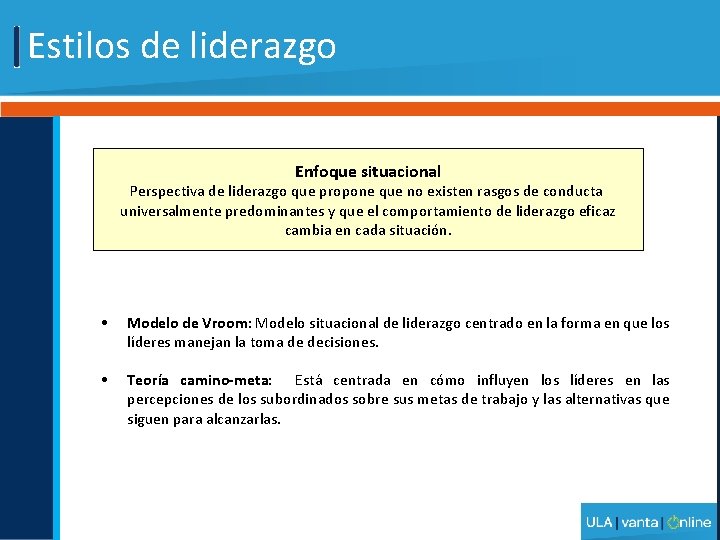 Estilos de liderazgo

Enfoque situacional
Perspectiva de liderazgo que propone que no existen rasgos de conducta universalmente predominantes y que el comportamiento de liderazgo eficaz cambia en cada situación.

• Modelo de Vroom: Modelo situacional de liderazgo centrado en la forma en que los líderes manejan la toma de decisiones.

• Teoría camino-meta: Está centrada en cómo influyen los líderes en las percepciones de los subordinados sobre sus metas de trabajo y las alternativas que siguen para alcanzarlas.

ULA | vanta | Online